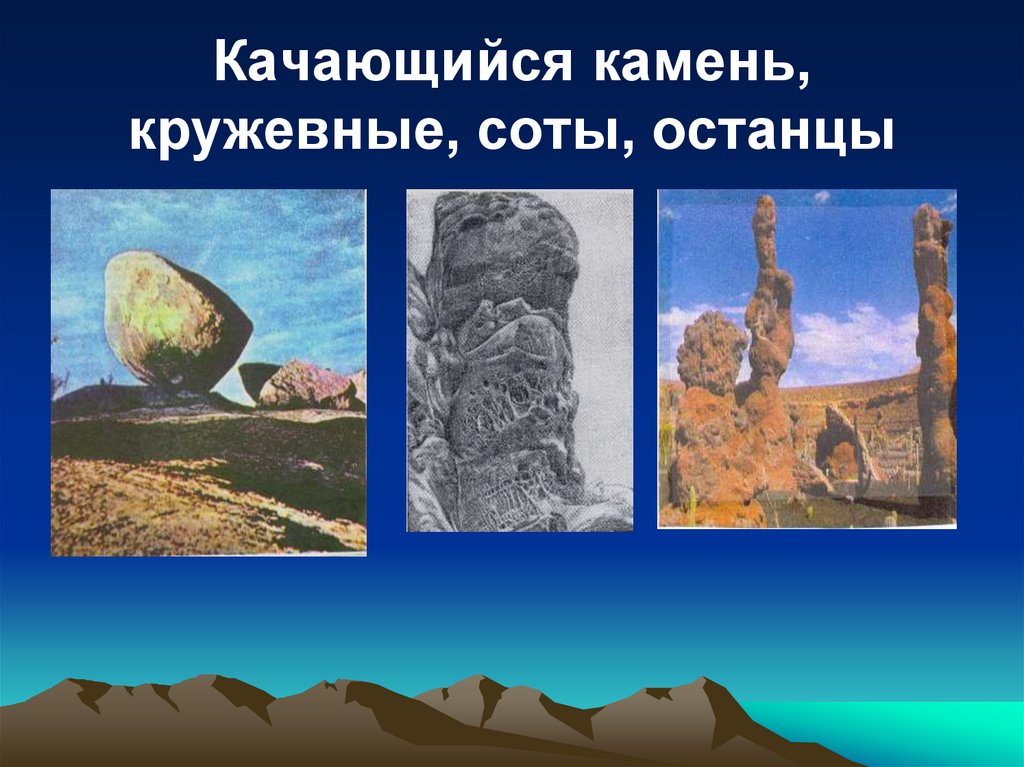 Качающийся камень, кружевные, соты, останцы